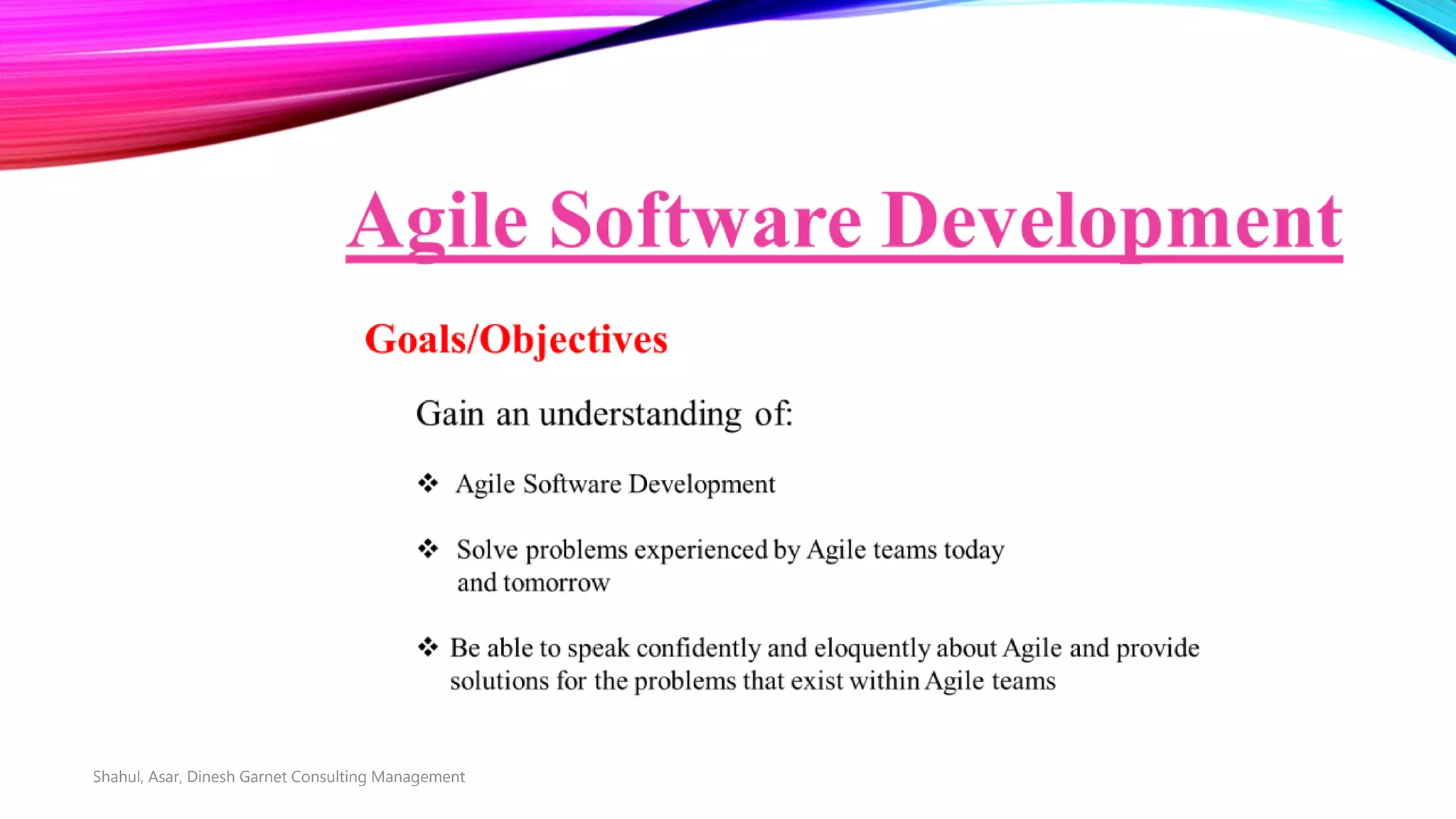 Agile Software Development

Goals/Objectives

Gain an understanding of:

❖ Agile Software Development

❖ Solve problems experienced by Agile teams today and tomorrow

❖ Be able to speak confidently and eloquently about Agile and provide solutions for the problems that exist within Agile teams

Shahul, Asar, Dinesh Garnet Consulting Management